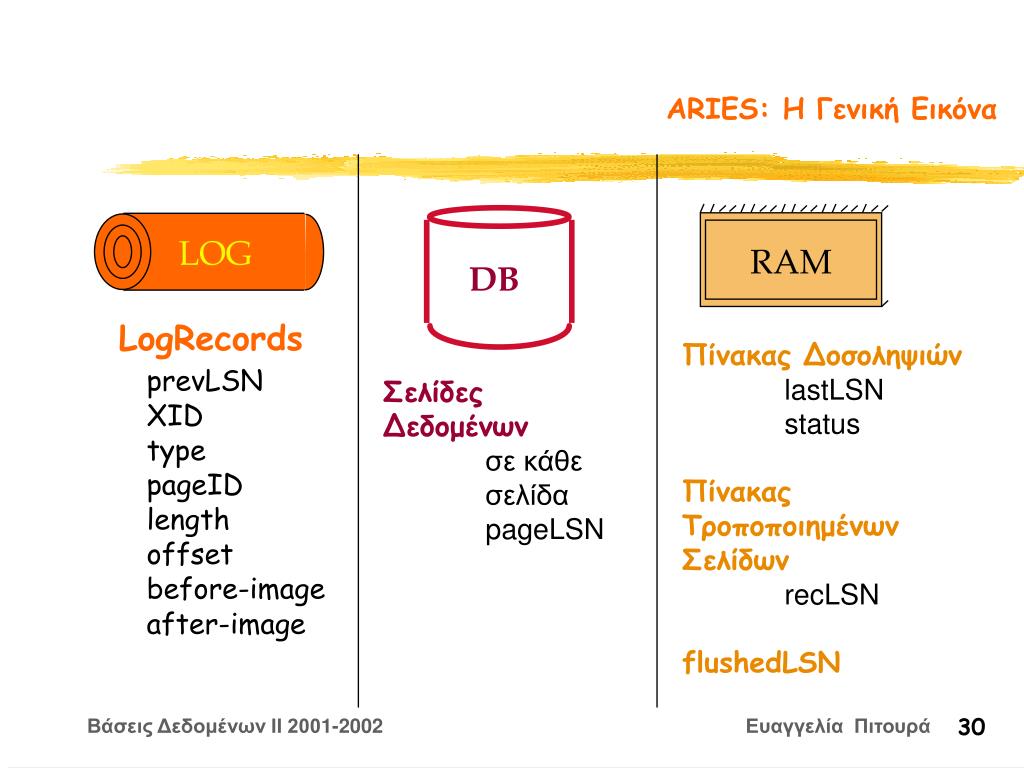 ARIES: Η Γενική Εικόνα

LOG

LogRecords
prevLSN
XID
type
pageID
length
offset
before-image
after-image

DB

Σελίδες Δεδομένων
σε κάθε σελίδα
pageLSN

RAM

Πίνακας Δοσοληψιών
lastLSN
status

Πίνακας Τροποποιημένων Σελίδων
recLSN

flushedLSN

Βάσεις Δεδομένων ΙΙ 2001-2002

Ευαγγελία Πιτουρά

30